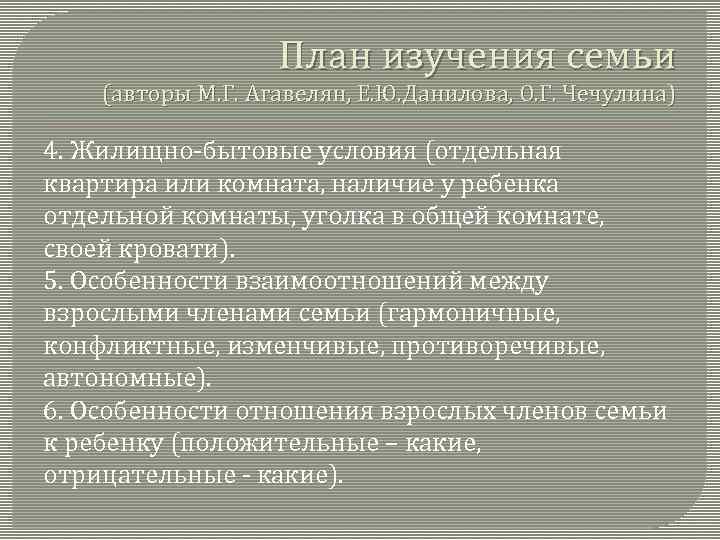 План изучения семьи
(авторы М.Г. Агавелян, Е.Ю.Данилова, О.Г. Чечулина)

4. Жилищно-бытовые условия (отдельная квартира или комната, наличие у ребенка отдельной комнаты, уголка в общей комнате, своей кровати).
5. Особенности взаимоотношений между взрослыми членами семьи (гармоничные, конфликтные, изменчивые, противоречивые, автономные).
6. Особенности отношения взрослых членов семьи к ребенку (положительные – какие, отрицательные - какие).